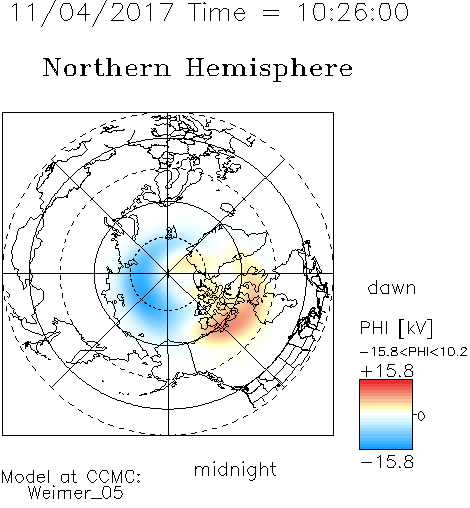 11/04/2017 Time = 10:26:00

Northern Hemisphere

dawn

PHI [kV]

−15.8<PHI<10.2

+15.8

0

−15.8

midnight

Model at CCMC:
Weimer_05